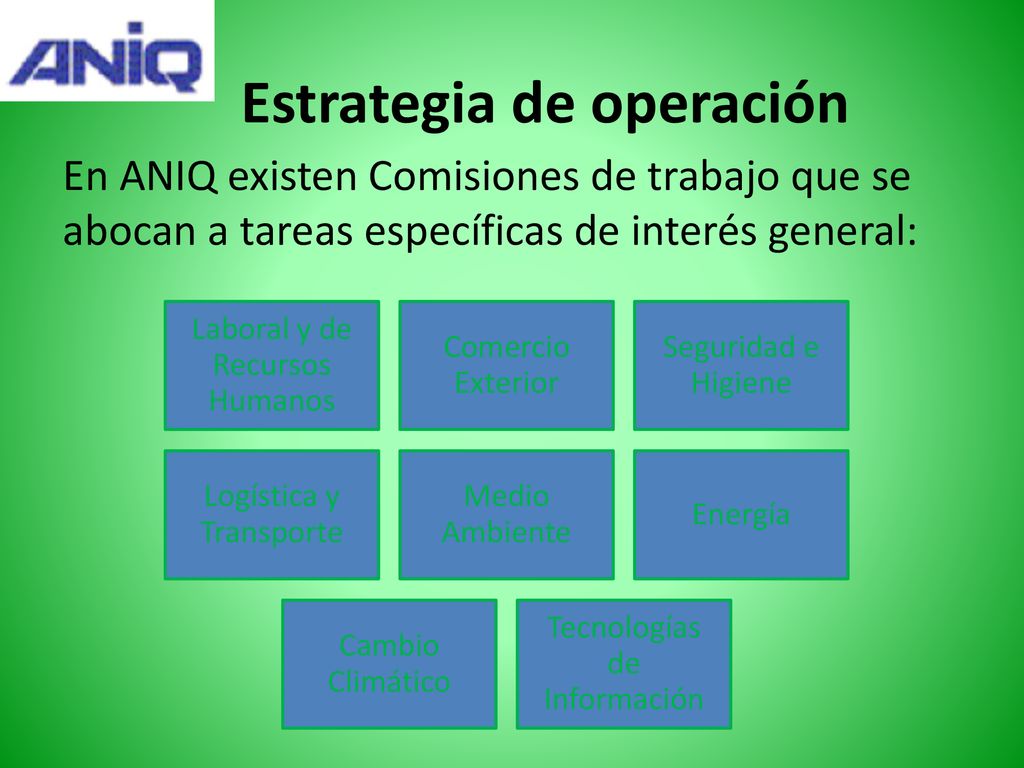 ANIQ

Estrategia de operación

En ANIQ existen Comisiones de trabajo que se abocan a tareas específicas de interés general:

Laboral y de Recursos Humanos

Comercio Exterior

Seguridad e Higiene

Logística y Transporte

Medio Ambiente

Energía

Cambio Climático

Tecnologías de Información